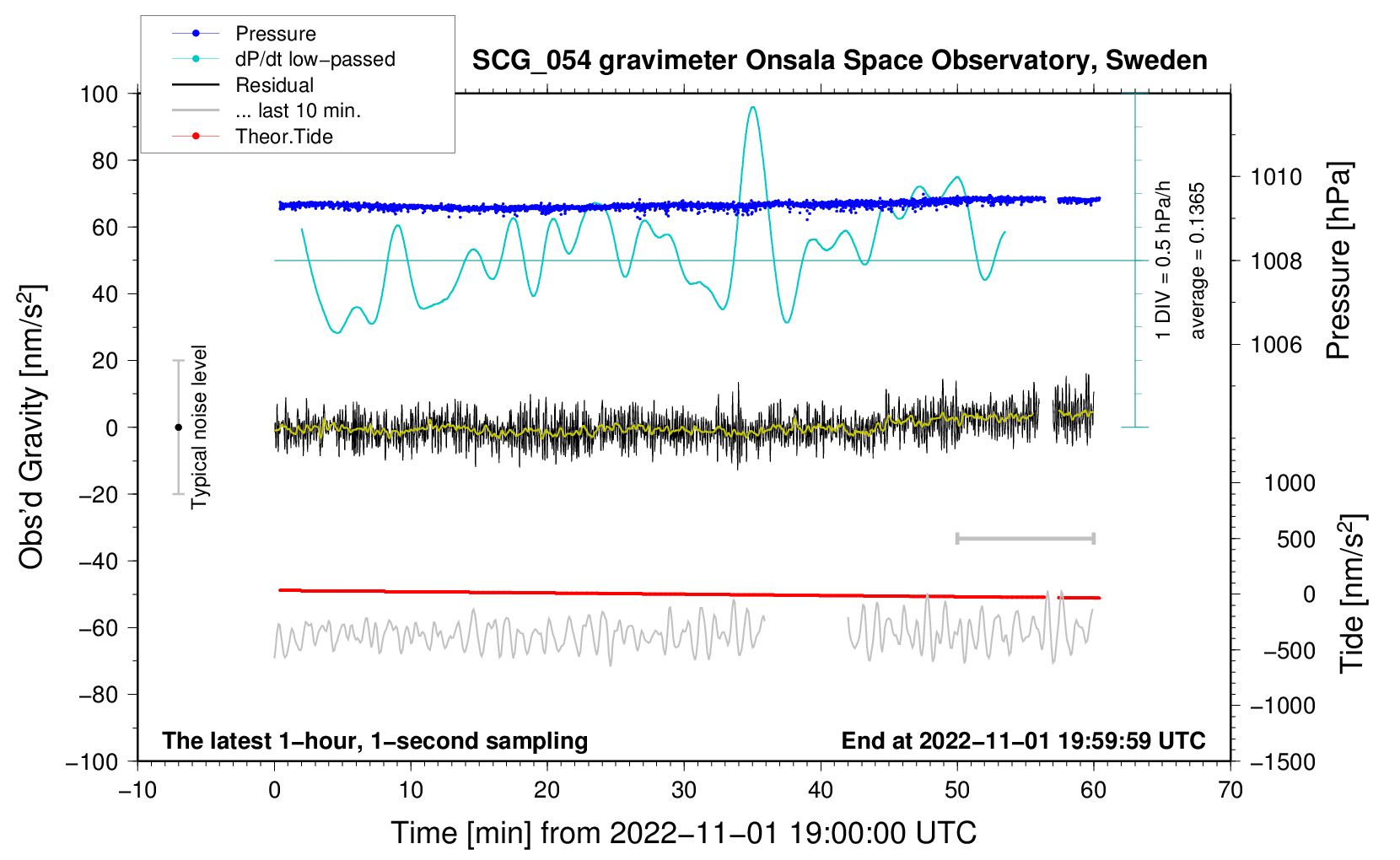 Pressure
dP/dt low−passed
Residual
... last 10 min.
Theor.Tide

SCG_054 gravimeter Onsala Space Observatory, Sweden

100
80
60
40
20
0
−20
−40
−60
−80
−100

Obs'd Gravity [nm/s$^2$]

Typical noise level

1 DIV = 0.5 hPa/h
average = 0.1365

1010
1008
1006

Pressure [hPa]

1000
500
0
−500
−1000
−1500

Tide [nm/s$^2$]

The latest 1−hour, 1−second sampling
End at 2022−11−01 19:59:59 UTC

−10
0
10
20
30
40
50
60
70

Time [min] from 2022−11−01 19:00:00 UTC